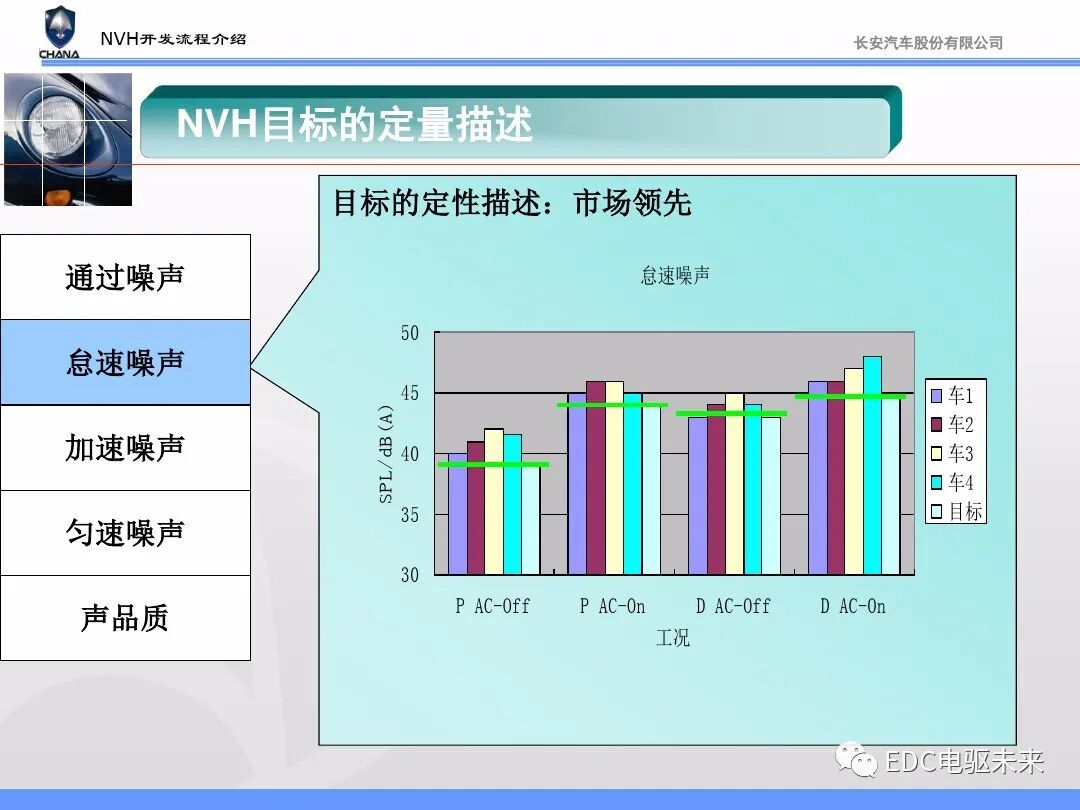 CHANA

NVH开发流程介绍

长安汽车股份有限公司

NVH目标的定量描述

通过噪声

怠速噪声

加速噪声

匀速噪声

声品质

目标的定性描述：市场领先

怠速噪声

SPL/dB(A)

50

45

40

35

30

P AC-Off

P AC-On

D AC-Off

D AC-On

工况

车1

车2

车3

车4

目标

EDC电驱未来